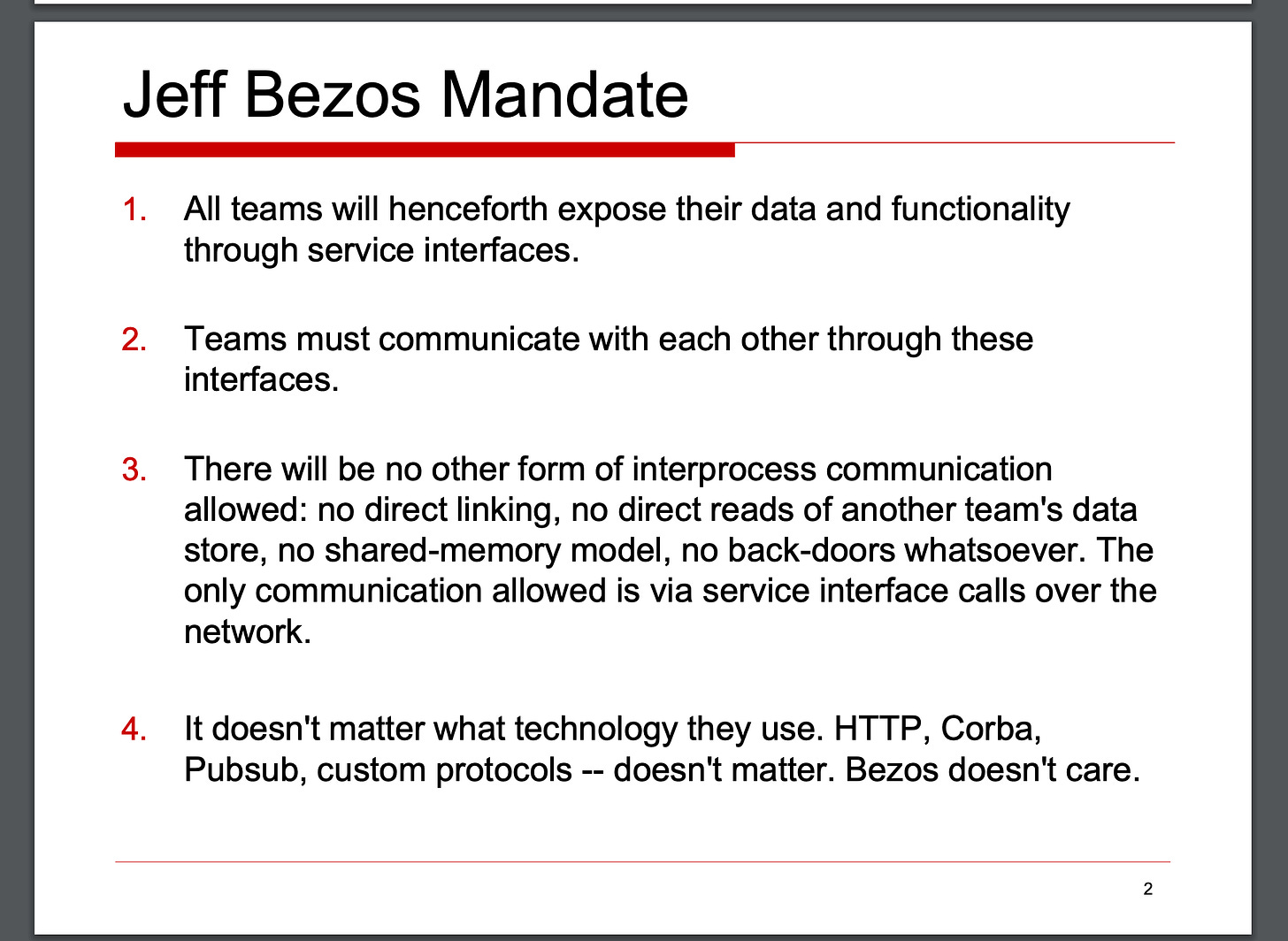 Jeff Bezos Mandate

1. All teams will henceforth expose their data and functionality through service interfaces.

2. Teams must communicate with each other through these interfaces.

3. There will be no other form of interprocess communication allowed: no direct linking, no direct reads of another team's data store, no shared-memory model, no back-doors whatsoever. The only communication allowed is via service interface calls over the network.

4. It doesn't matter what technology they use. HTTP, Corba, Pubsub, custom protocols -- doesn't matter. Bezos doesn't care.

2